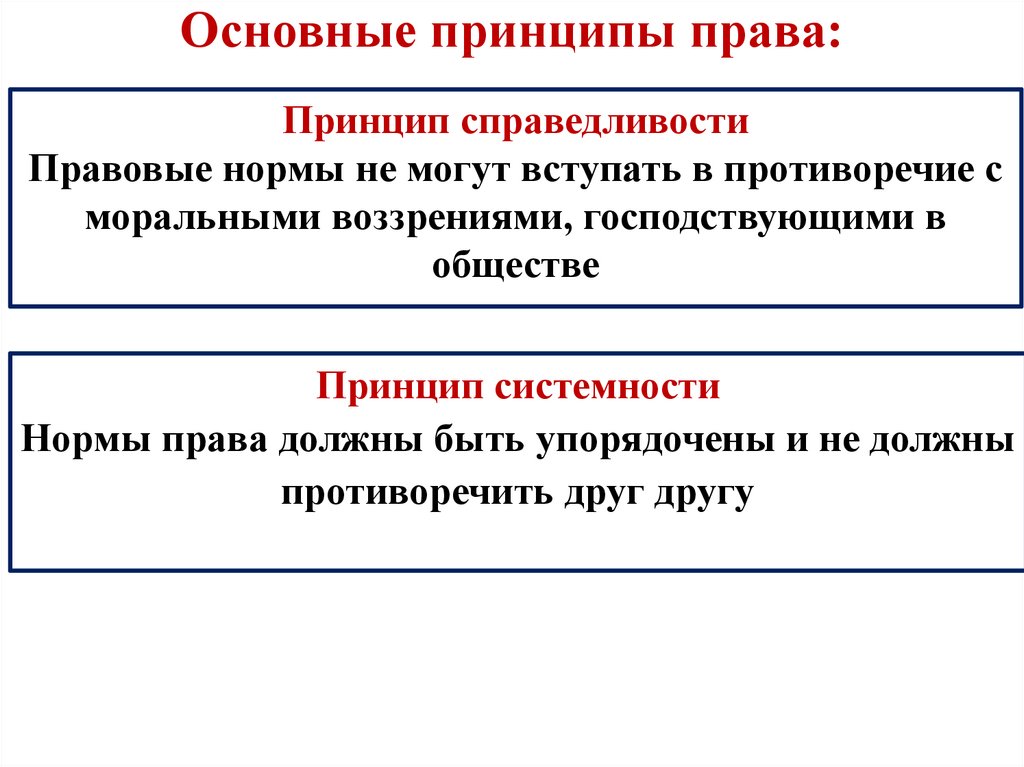 Основные принципы права:

Принцип справедливости
Правовые нормы не могут вступать в противоречие с моральными воззрениями, господствующими в обществе

Принцип системности
Нормы права должны быть упорядочены и не должны противоречить друг другу